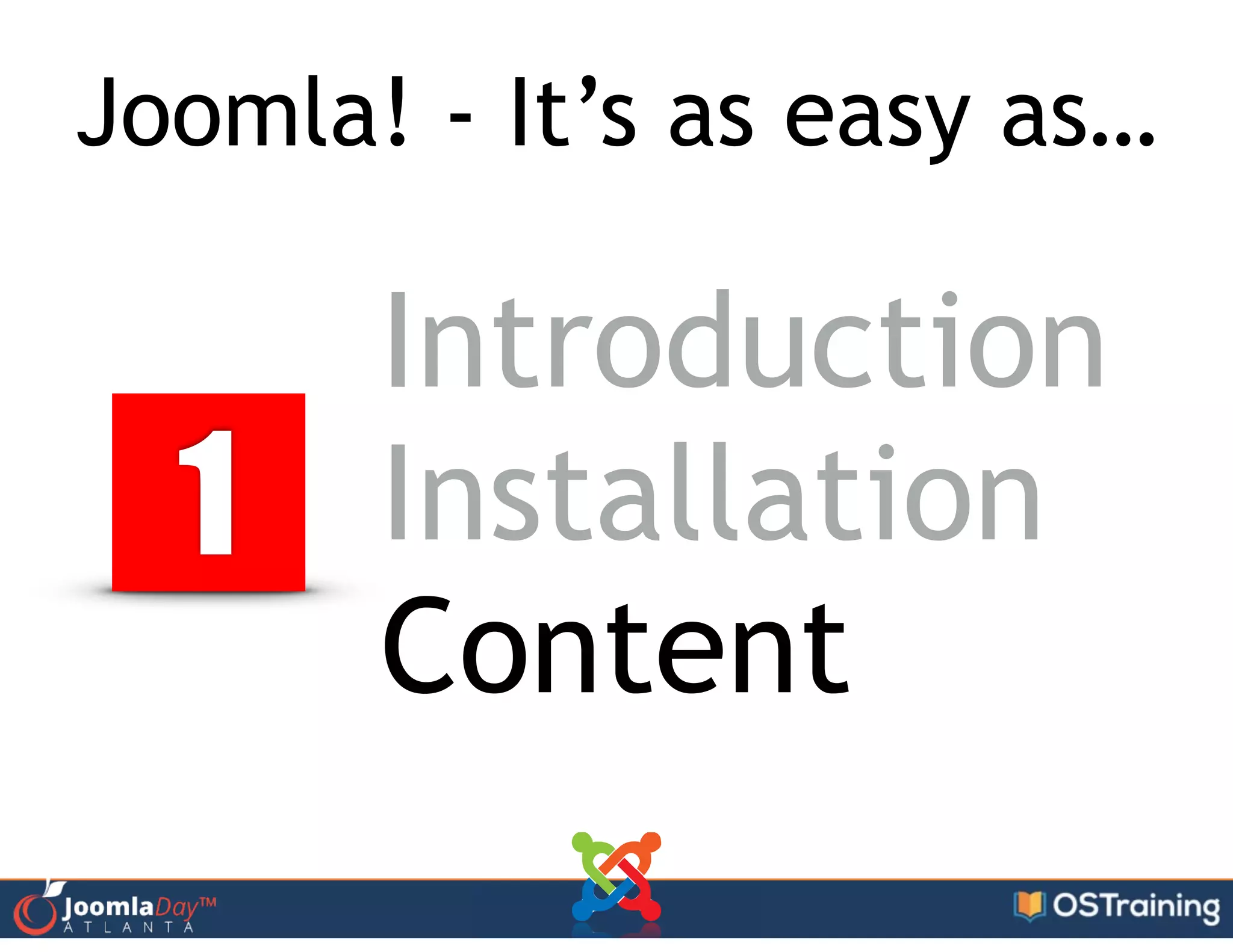 Joomla! - It's as easy as...

1

Introduction
Installation
Content

JoomlaDay™
ATLANTA

OSTraining